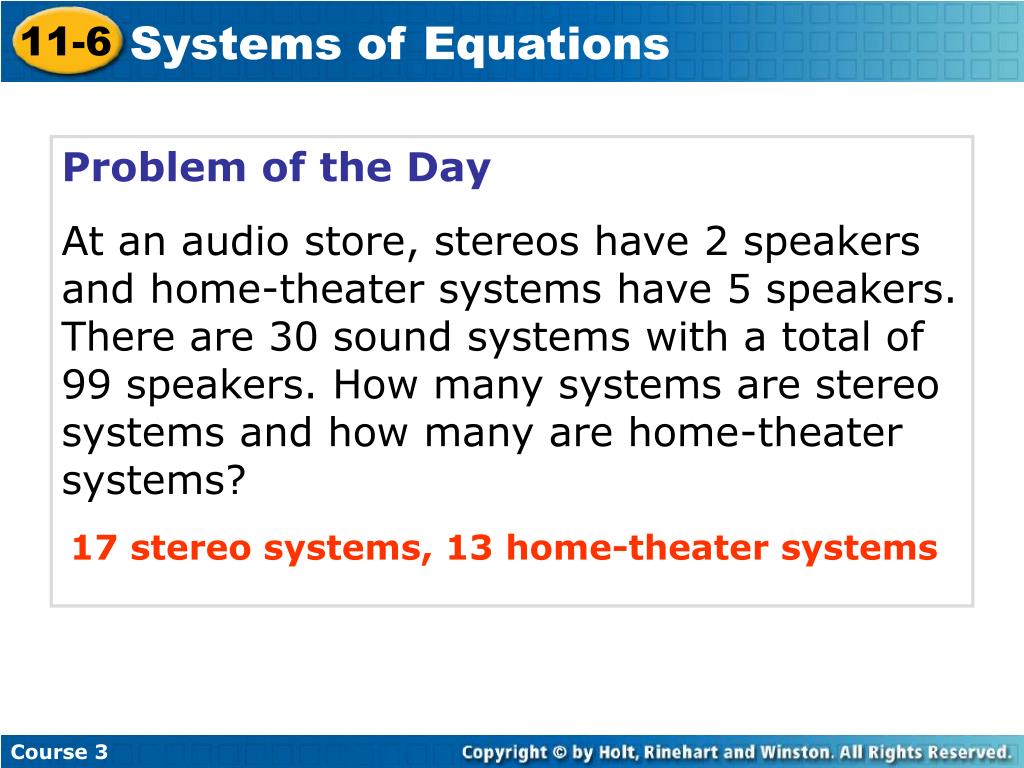 11-6 Systems of Equations

Problem of the Day

At an audio store, stereos have 2 speakers and home-theater systems have 5 speakers. There are 30 sound systems with a total of 99 speakers. How many systems are stereo systems and how many are home-theater systems?

17 stereo systems, 13 home-theater systems

Course 3

Copyright © by Holt, Rinehart and Winston. All Rights Reserved.